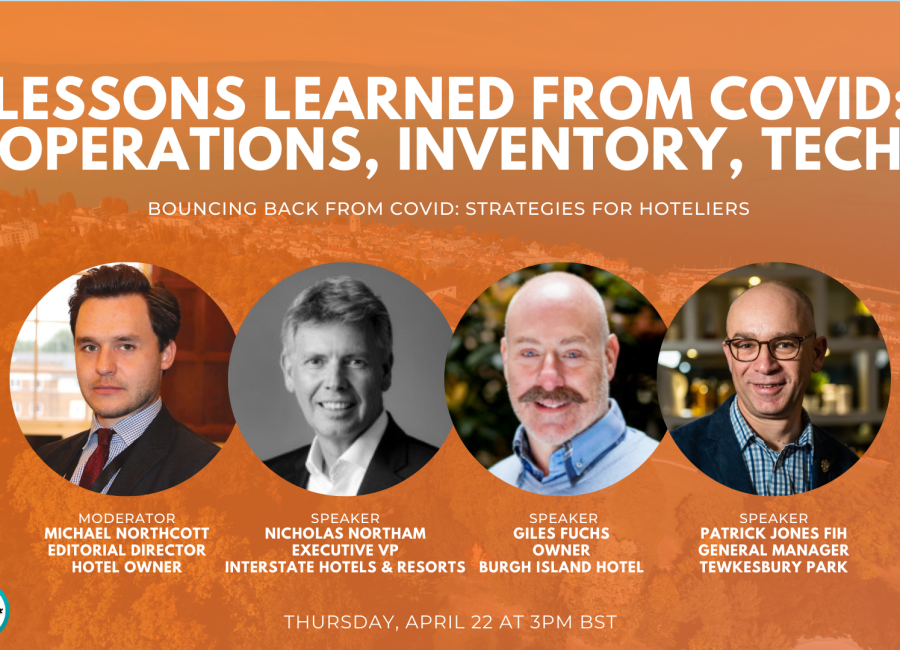 LESSONS LEARNED FROM COVID: OPERATIONS, INVENTORY, TECH

BOUNCING BACK FROM COVID: STRATEGIES FOR HOTELIERS

MODERATOR
MICHAEL NORTHCOTT
EDITORIAL DIRECTOR
HOTEL OWNER

SPEAKER
NICHOLAS NORTHAM
EXECUTIVE VP
INTERSTATE HOTELS & RESORTS

SPEAKER
GILES FUCHS
OWNER
BURGH ISLAND HOTEL

SPEAKER
PATRICK JONES FIH
GENERAL MANAGER
TEWKESBURY PARK

THURSDAY, APRIL 22 AT 3PM BST